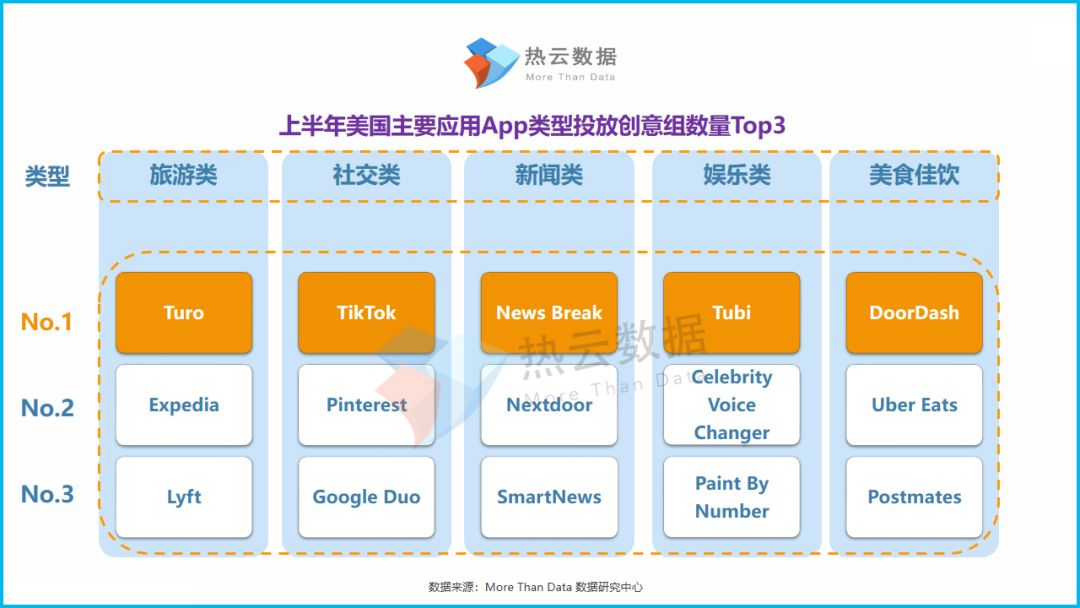 热云数据
More Than Data

上半年美国主要应用App类型投放创意组数量Top3

| 类型 | 旅游类 | 社交类 | 新闻类 | 娱乐类 | 美食佳饮 |
|---|---|---|---|---|---|
| No.1 | Turo | TikTok | News Break | Tubi | DoorDash |
| No.2 | Expedia | Pinterest | Nextdoor | Celebrity Voice Changer | Uber Eats |
| No.3 | Lyft | Google Duo | SmartNews | Paint By Number | Postmates |

热云数据
More Than Data

数据来源：More Than Data 数据研究中心